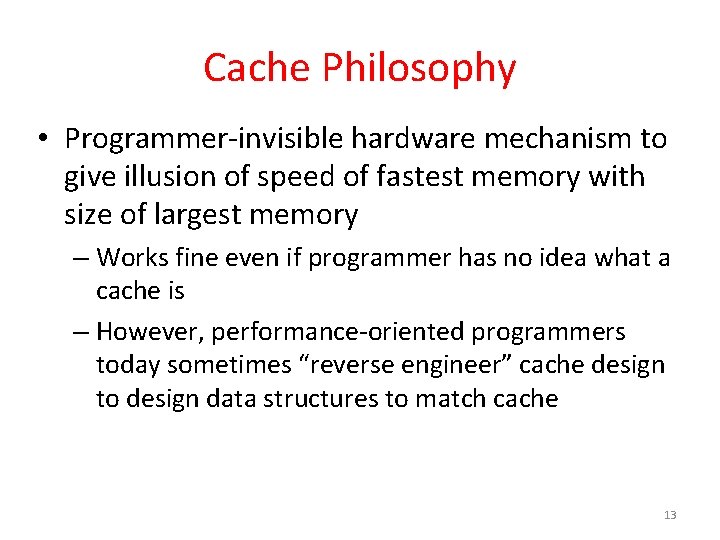 Cache Philosophy

• Programmer-invisible hardware mechanism to give illusion of speed of fastest memory with size of largest memory

– Works fine even if programmer has no idea what a cache is

– However, performance-oriented programmers today sometimes “reverse engineer” cache design to design data structures to match cache

13